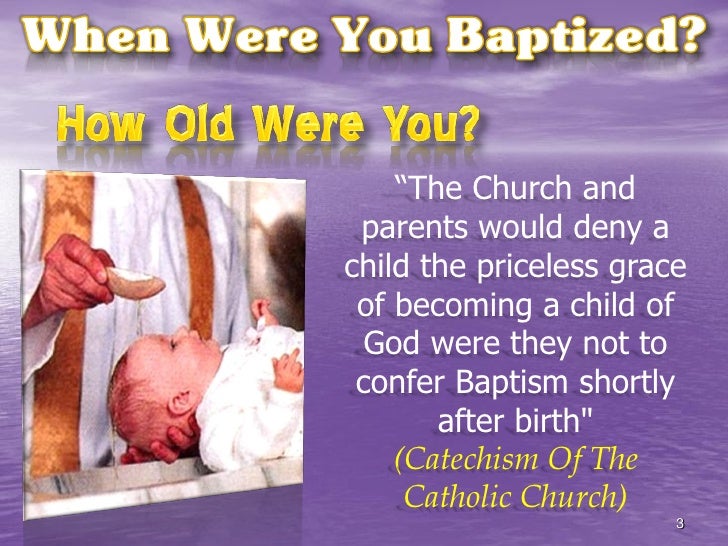 When Were You Baptized?

How Old Were You?

“The Church and parents would deny a child the priceless grace of becoming a child of God were they not to confer Baptism shortly after birth"

(Catechism Of The Catholic Church)

3